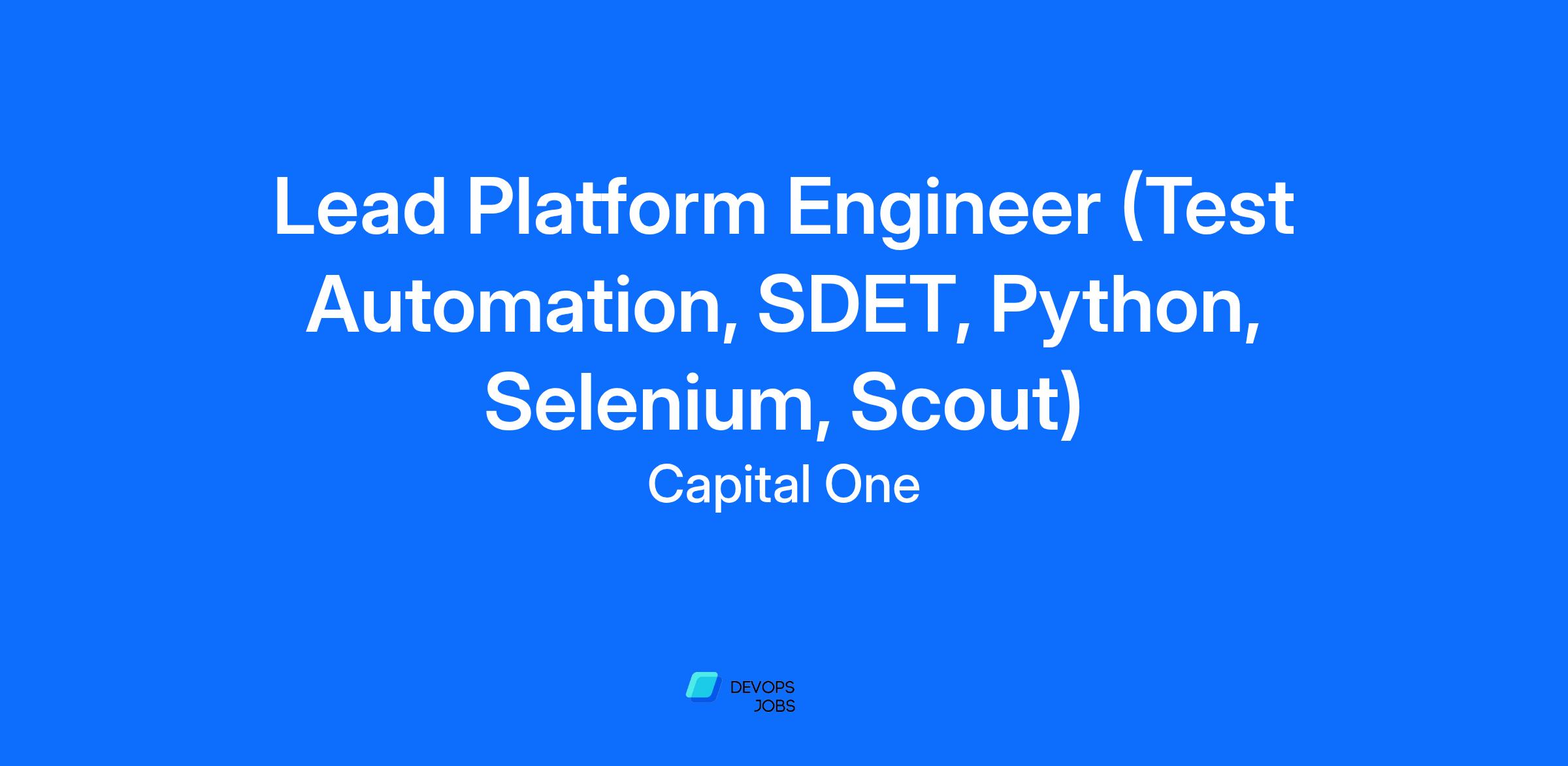 Lead Platform Engineer (Test Automation, SDET, Python, Selenium, Scout)

Capital One

DEVOPS
JOBS